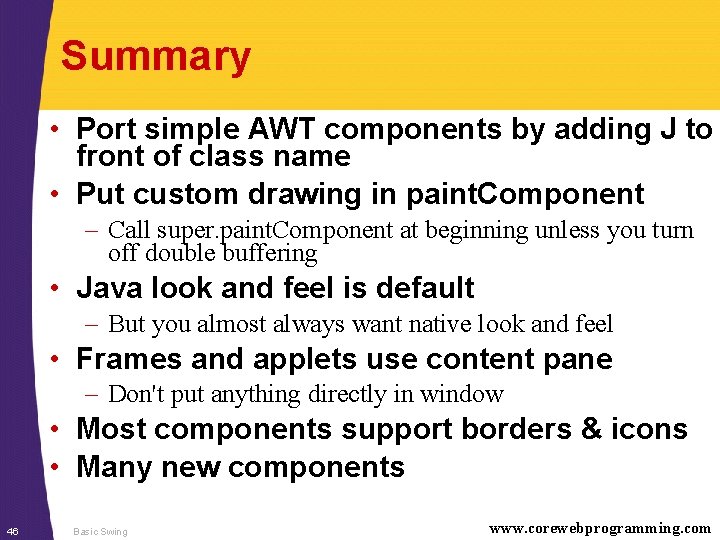 Summary

• Port simple AWT components by adding J to front of class name

• Put custom drawing in paintComponent
– Call super.paintComponent at beginning unless you turn off double buffering

• Java look and feel is default
– But you almost always want native look and feel

• Frames and applets use content pane
– Don't put anything directly in window

• Most components support borders & icons

• Many new components

46 Basic Swing www.corewebprogramming.com